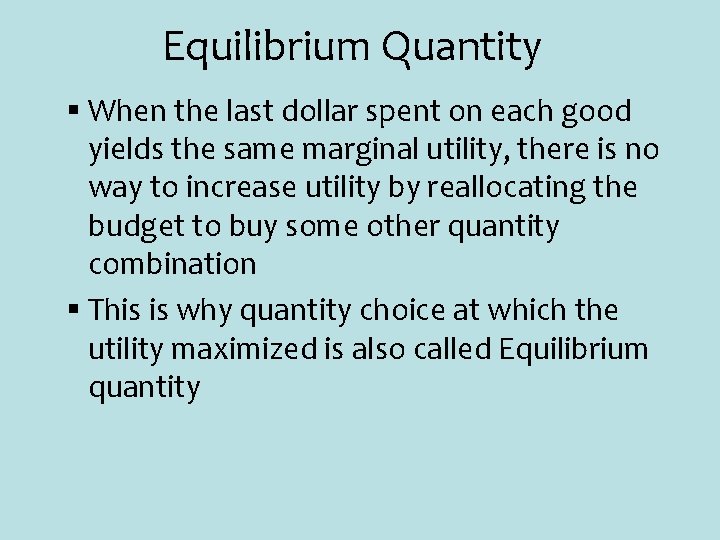 Equilibrium Quantity

▪ When the last dollar spent on each good yields the same marginal utility, there is no way to increase utility by reallocating the budget to buy some other quantity combination

▪ This is why quantity choice at which the utility maximized is also called Equilibrium quantity